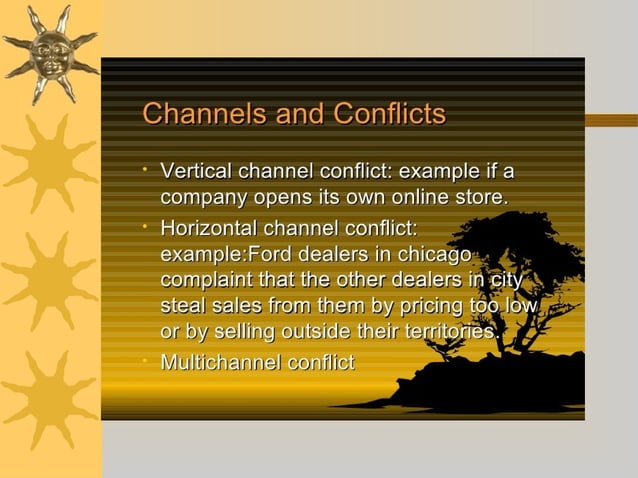 Channels and Conflicts

• Vertical channel conflict: example if a company opens its own online store.
• Horizontal channel conflict: example:Ford dealers in chicago complaint that the other dealers in city steal sales from them by pricing too low or by selling outside their territories.
• Multichannel conflict